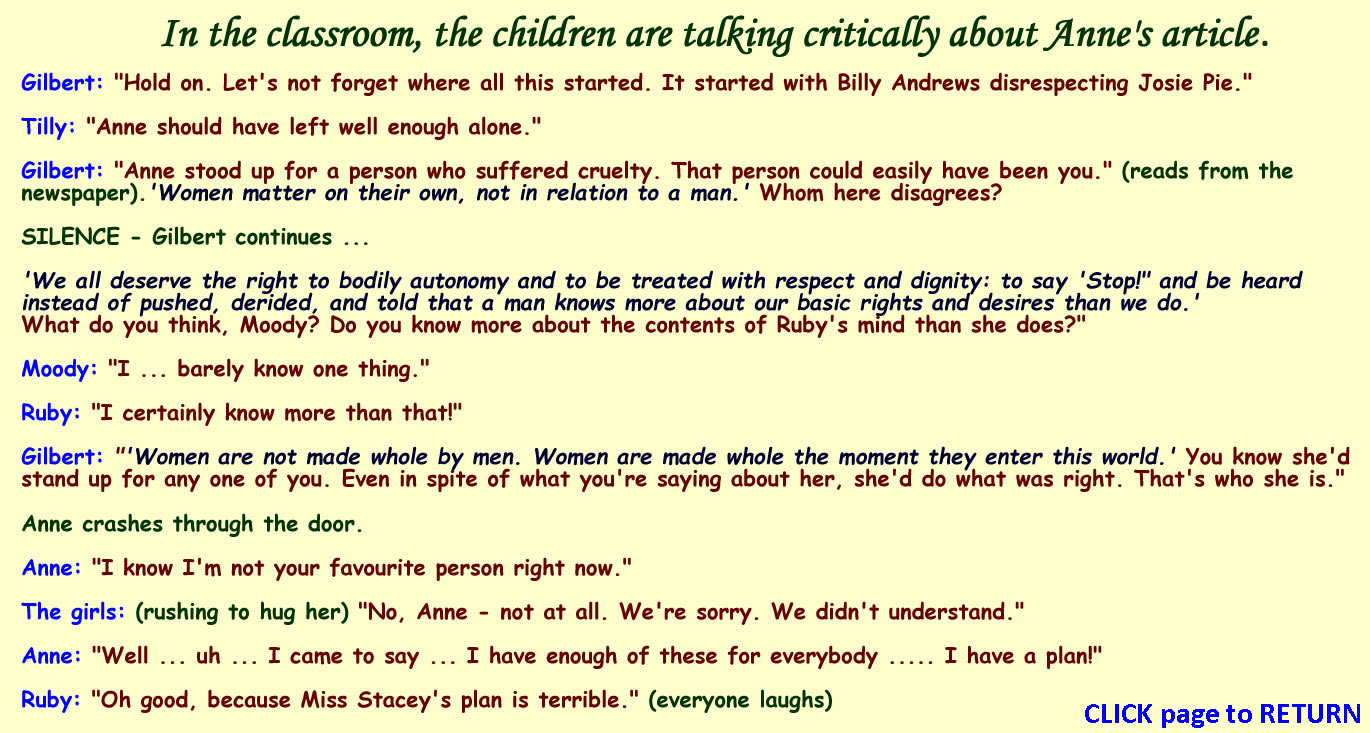 In the classroom, the children are talking critically about Anne's article.

Gilbert: "Hold on. Let's not forget where all this started. It started with Billy Andrews disrespecting Josie Pie."

Tilly: "Anne should have left well enough alone."

Gilbert: "Anne stood up for a person who suffered cruelty. That person could easily have been you." (reads from the newspaper).'Women matter on their own, not in relation to a man.' Whom here disagrees?

SILENCE - Gilbert continues ...

'We all deserve the right to bodily autonomy and to be treated with respect and dignity: to say 'Stop!" and be heard instead of pushed, derided, and told that a man knows more about our basic rights and desires than we do.' What do you think, Moody? Do you know more about the contents of Ruby's mind than she does?"

Moody: "I ... barely know one thing."

Ruby: "I certainly know more than that!"

Gilbert: "'Women are not made whole by men. Women are made whole the moment they enter this world.' You know she'd stand up for any one of you. Even in spite of what you're saying about her, she'd do what was right. That's who she is."

Anne crashes through the door.

Anne: "I know I'm not your favourite person right now."

The girls: (rushing to hug her) "No, Anne - not at all. We're sorry. We didn't understand."

Anne: "Well ... uh ... I came to say ... I have enough of these for everybody ..... I have a plan!"

Ruby: "Oh good, because Miss Stacey's plan is terrible." (everyone laughs)

CLICK page to RETURN